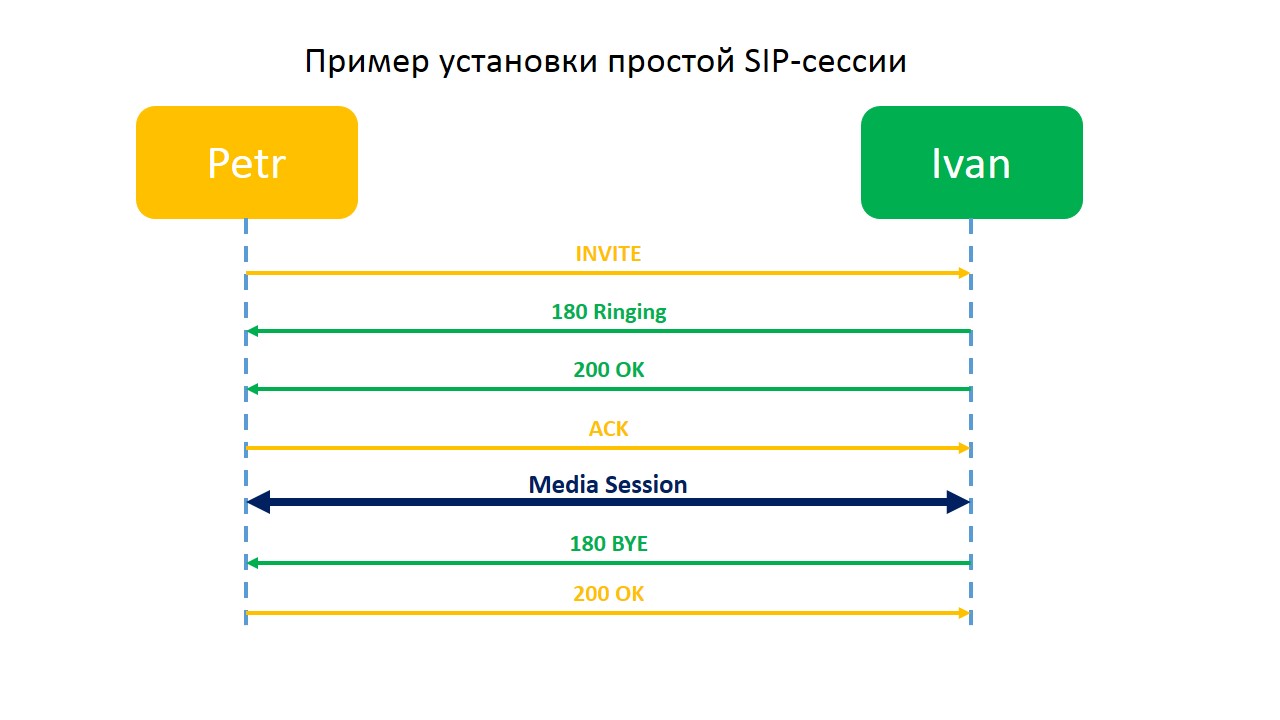 Пример установки простой SIP-сессии

Petr

Ivan

INVITE

180 Ringing

200 OK

ACK

Media Session

180 BYE

200 OK